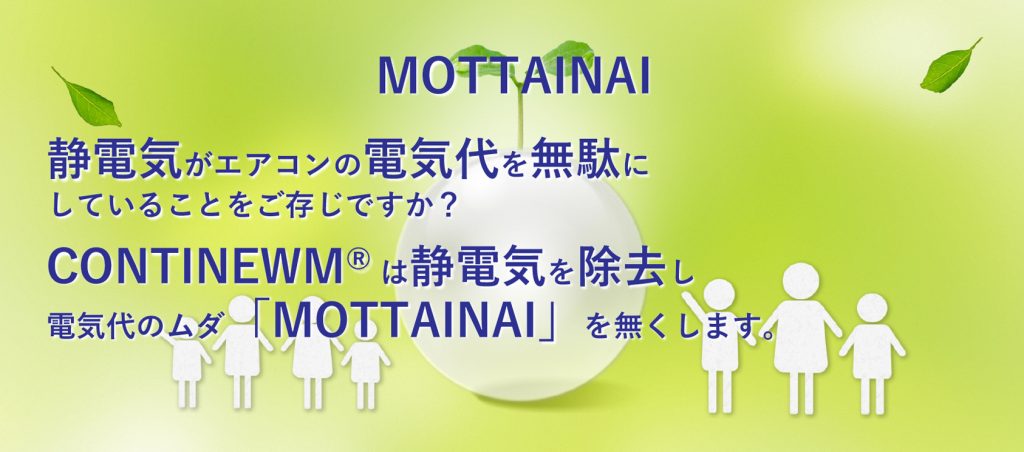 MOTTAINAI

静電気がエアコンの電気代を無駄にしていることをご存じですか？

CONTINEWM® は静電気を除去し電気代のムダ「MOTTAINAI」を無くします。